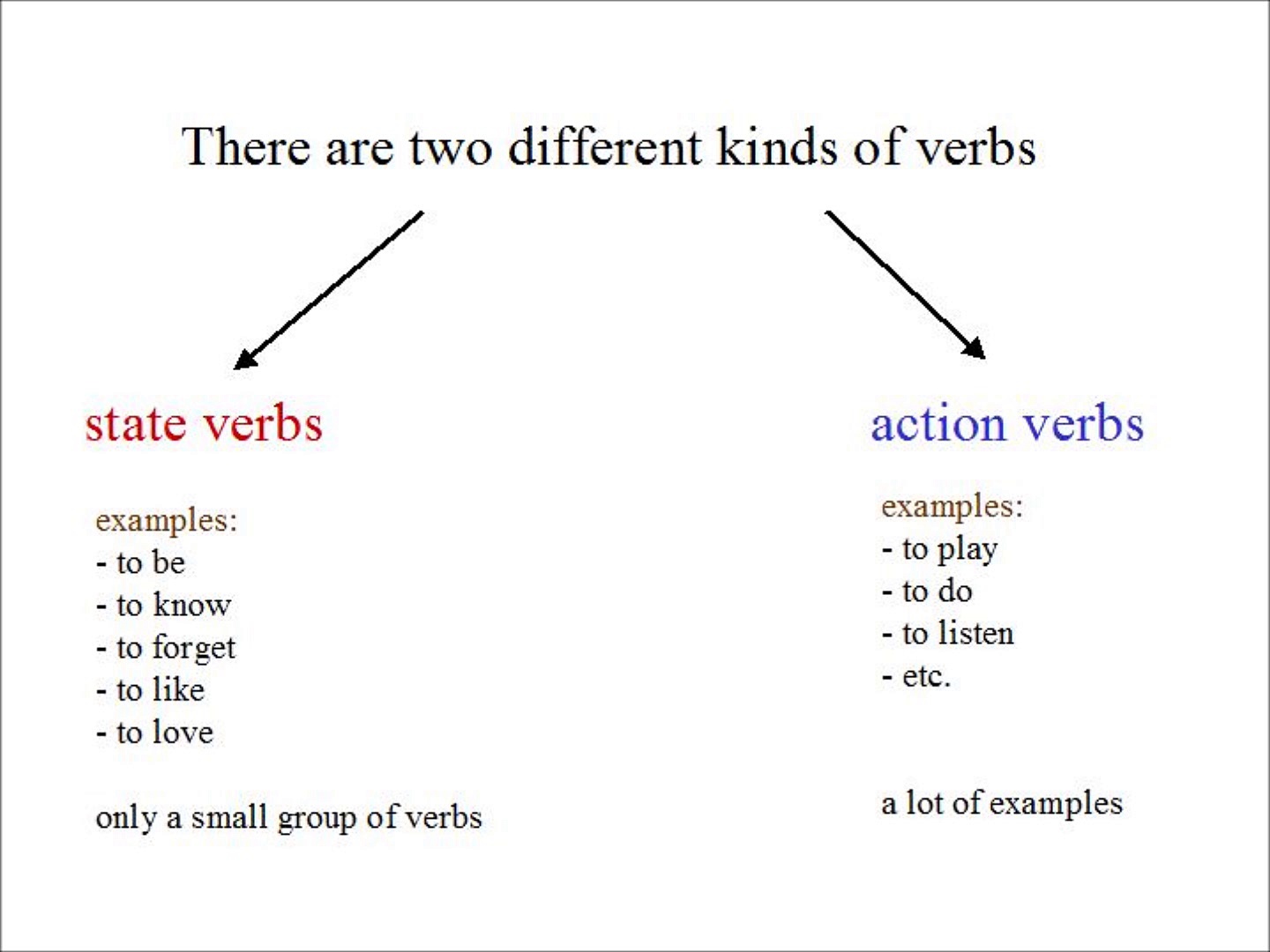 There are two different kinds of verbs

state verbs

examples:
- to be
- to know
- to forget
- to like
- to love

only a small group of verbs

action verbs

examples:
- to play
- to do
- to listen
- etc.

a lot of examples